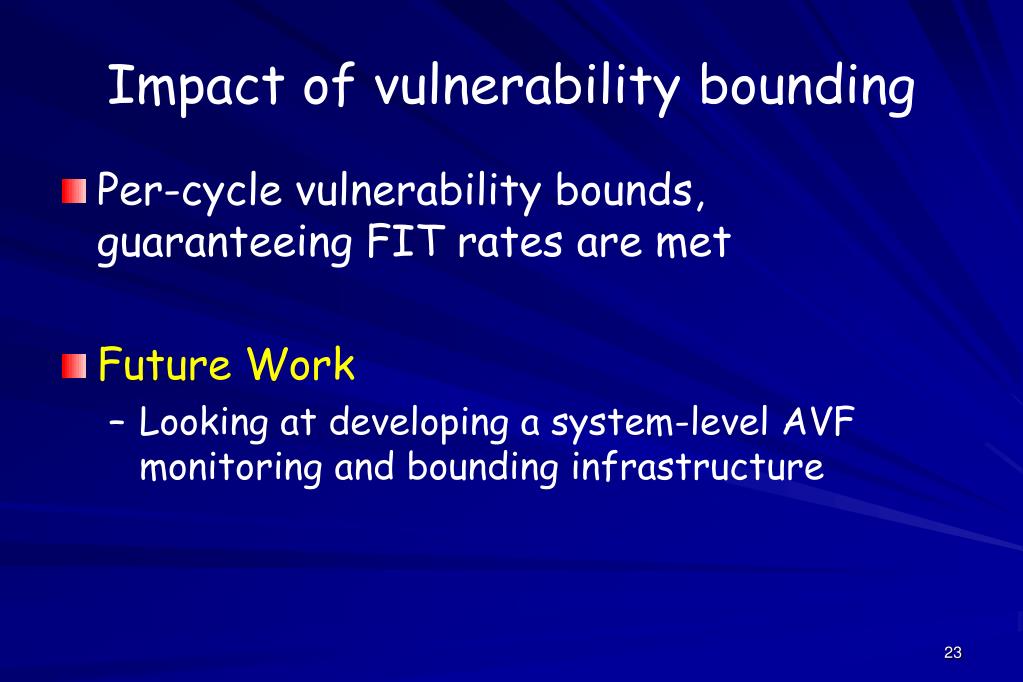 Impact of vulnerability bounding

Per-cycle vulnerability bounds, guaranteeing FIT rates are met

Future Work

– Looking at developing a system-level AVF monitoring and bounding infrastructure

23